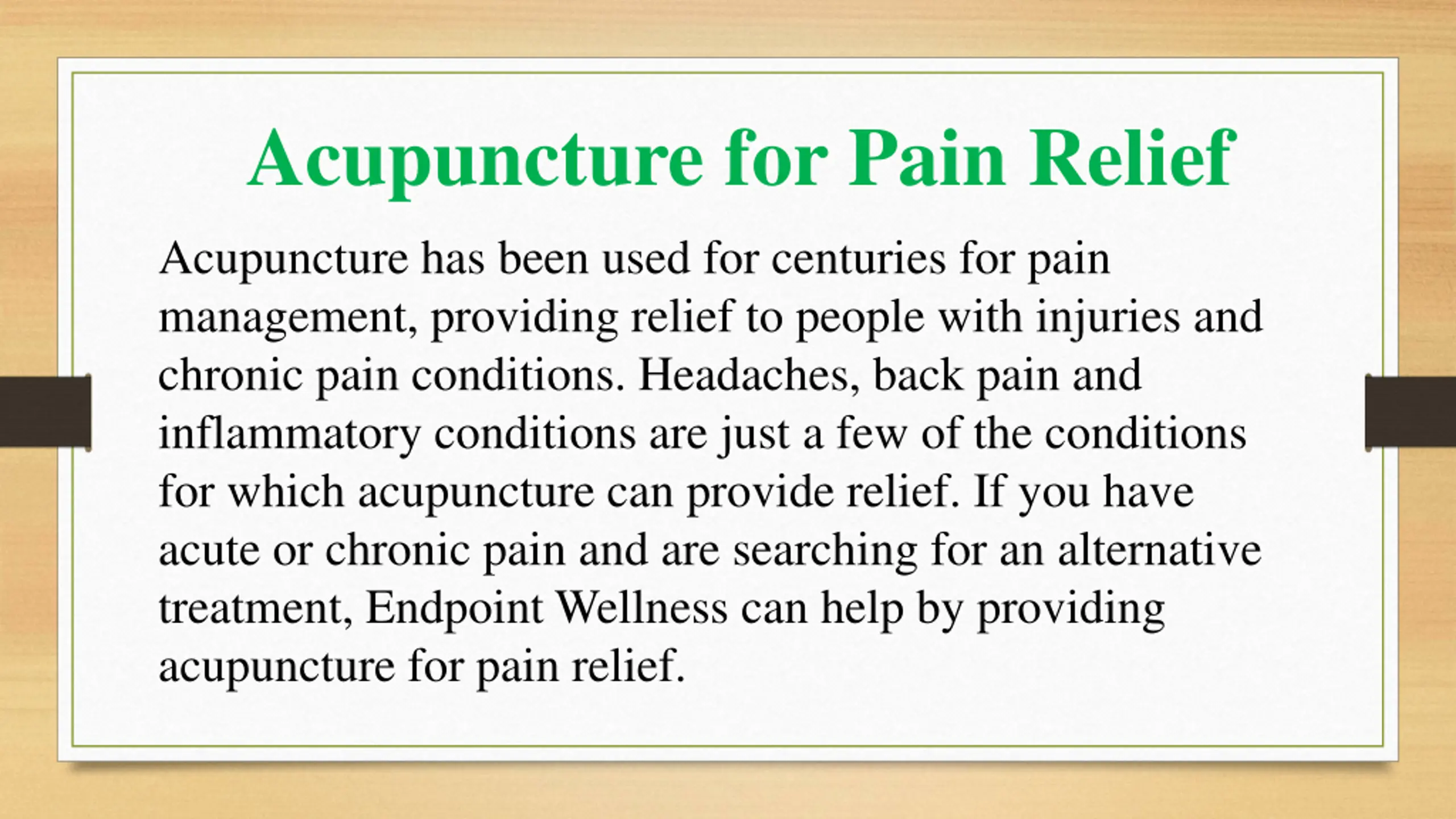 Acupuncture for Pain Relief

Acupuncture has been used for centuries for pain management, providing relief to people with injuries and chronic pain conditions. Headaches, back pain and inflammatory conditions are just a few of the conditions for which acupuncture can provide relief. If you have acute or chronic pain and are searching for an alternative treatment, Endpoint Wellness can help by providing acupuncture for pain relief.